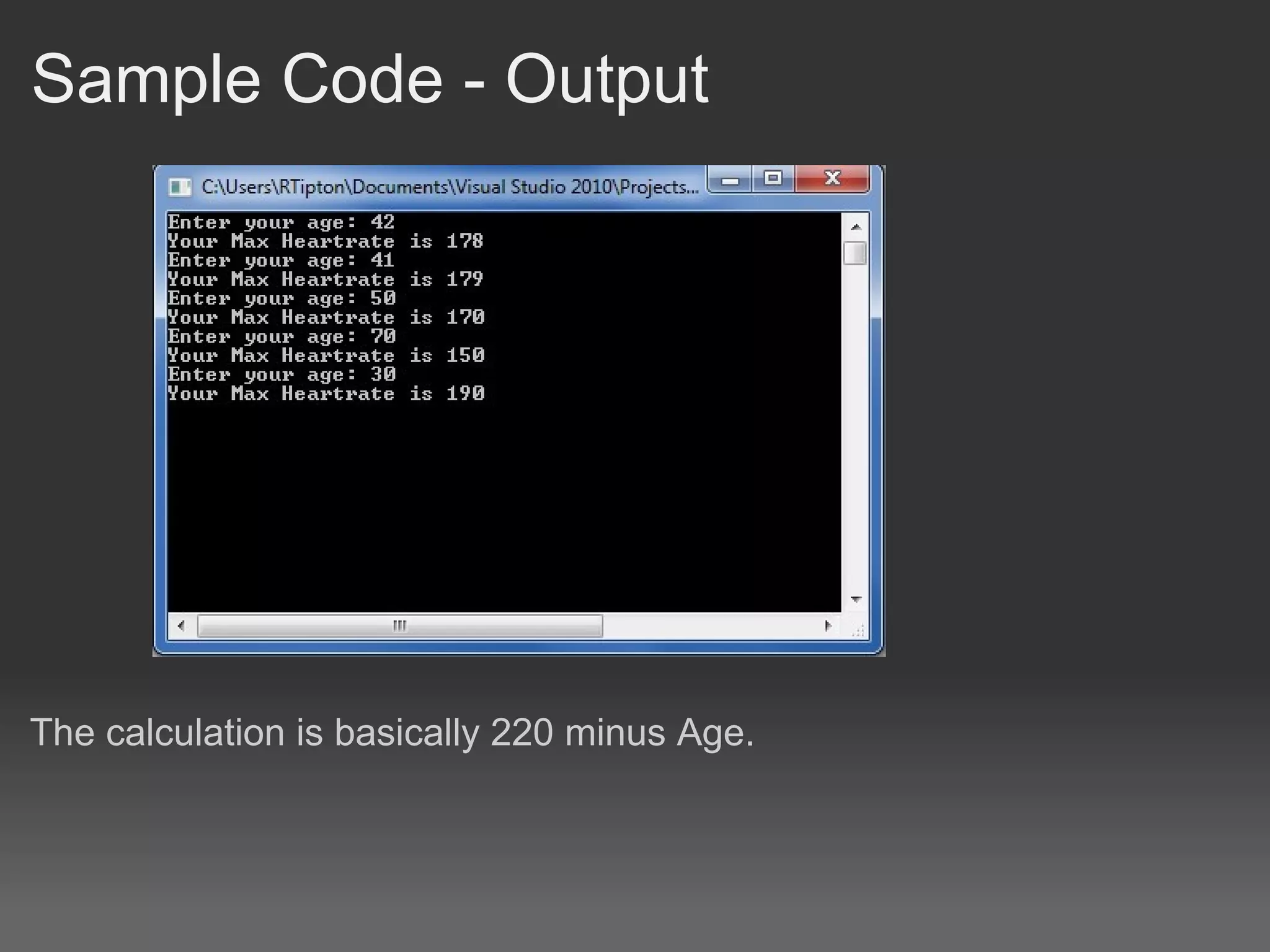 Sample Code - Output

C:\Users\RTipton\Documents\Visual Studio 2010\Projects...

Enter your age: 42
Your Max Heartrate is 178
Enter your age: 41
Your Max Heartrate is 179
Enter your age: 50
Your Max Heartrate is 170
Enter your age: 70
Your Max Heartrate is 150
Enter your age: 30
Your Max Heartrate is 190

The calculation is basically 220 minus Age.